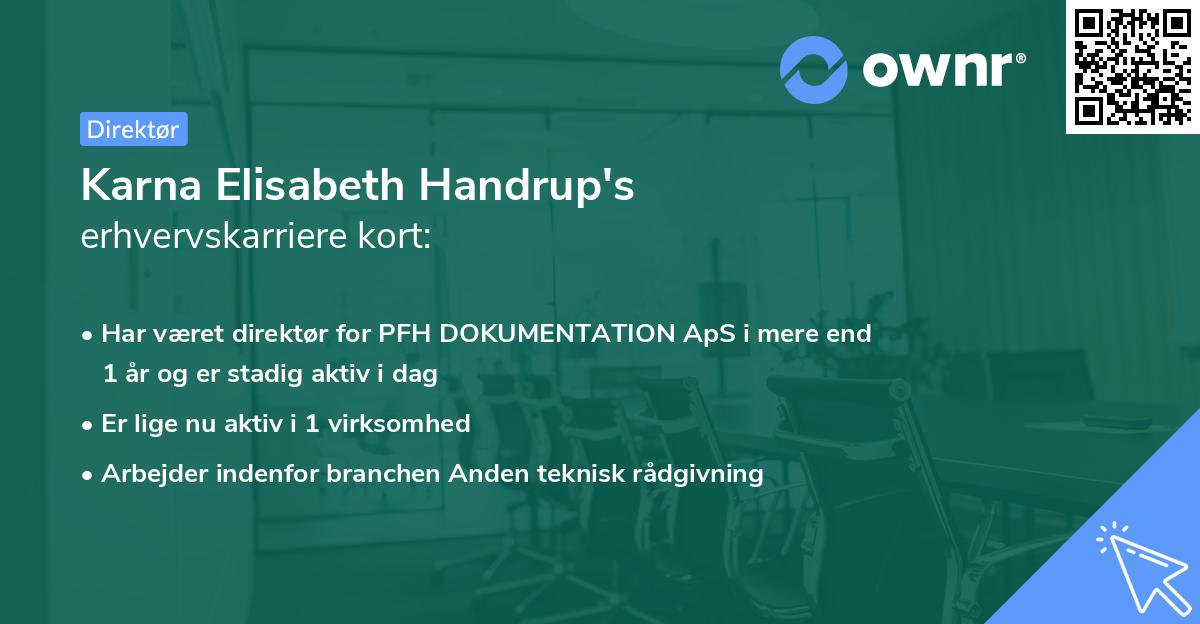 ownr®

Direktør

Karna Elisabeth Handrup's
erhvervskarriere kort:

• Har været direktør for PFH DOKUMENTATION ApS i mere end 1 år og er stadig aktiv i dag

• Er lige nu aktiv i 1 virksomhed

• Arbejder indenfor branchen Anden teknisk rådgivning